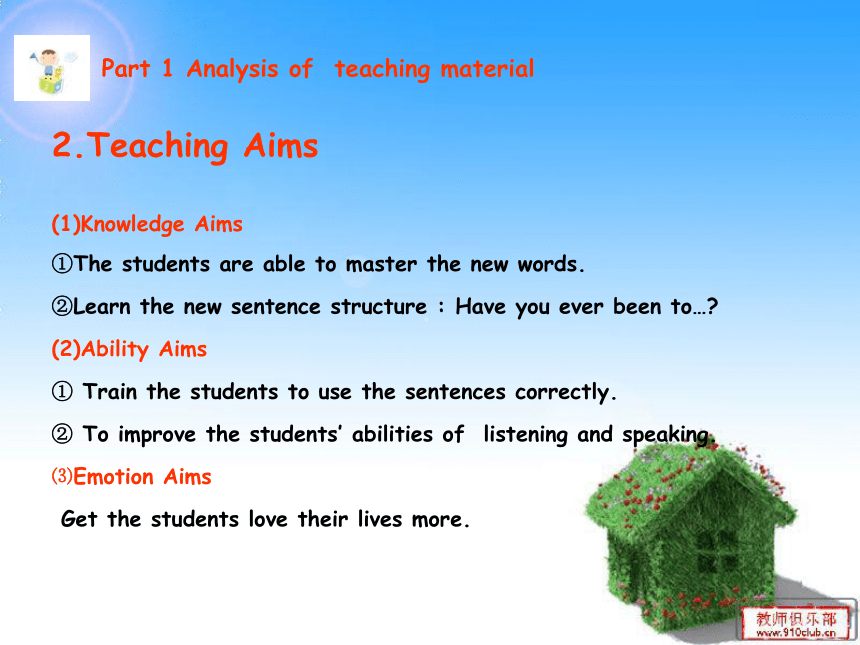 Part 1 Analysis of teaching material

2.Teaching Aims

(1)Knowledge Aims

①The students are able to master the new words.

②Learn the new sentence structure : Have you ever been to…?

(2)Ability Aims

① Train the students to use the sentences correctly.

② To improve the students' abilities of listening and speaking.

⑶Emotion Aims

Get the students love their lives more.

教师俱乐部
www.910club.cn